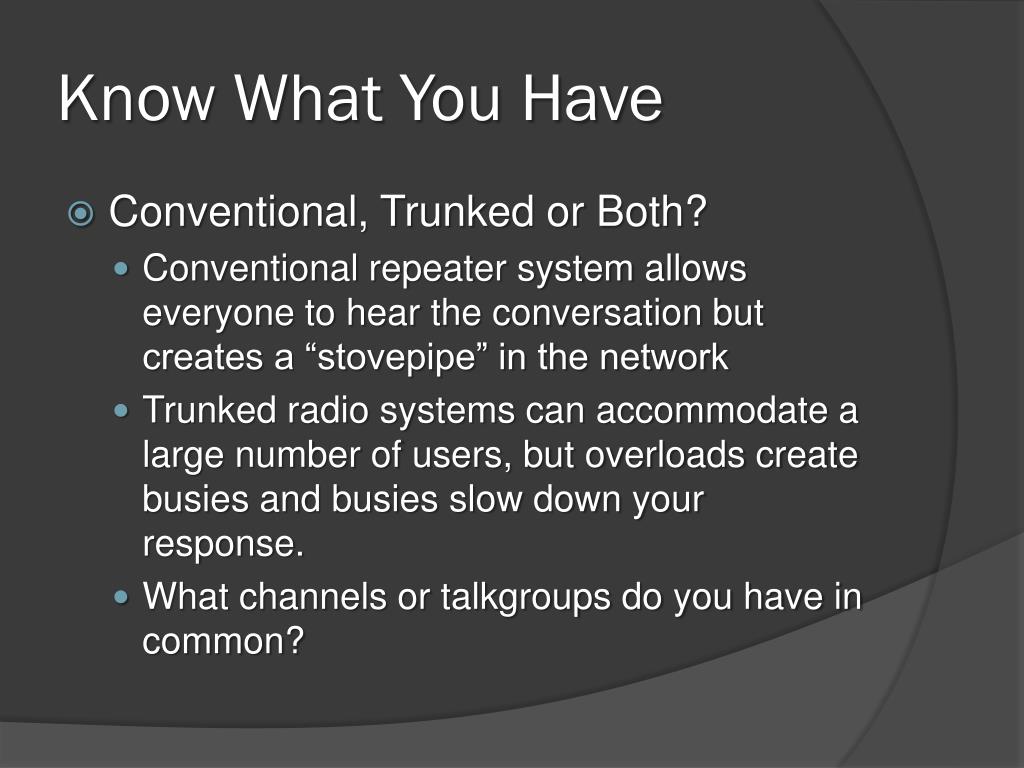 Know What You Have

Conventional, Trunked or Both?

Conventional repeater system allows everyone to hear the conversation but creates a “stovepipe” in the network

Trunked radio systems can accommodate a large number of users, but overloads create busies and busies slow down your response.

What channels or talkgroups do you have in common?